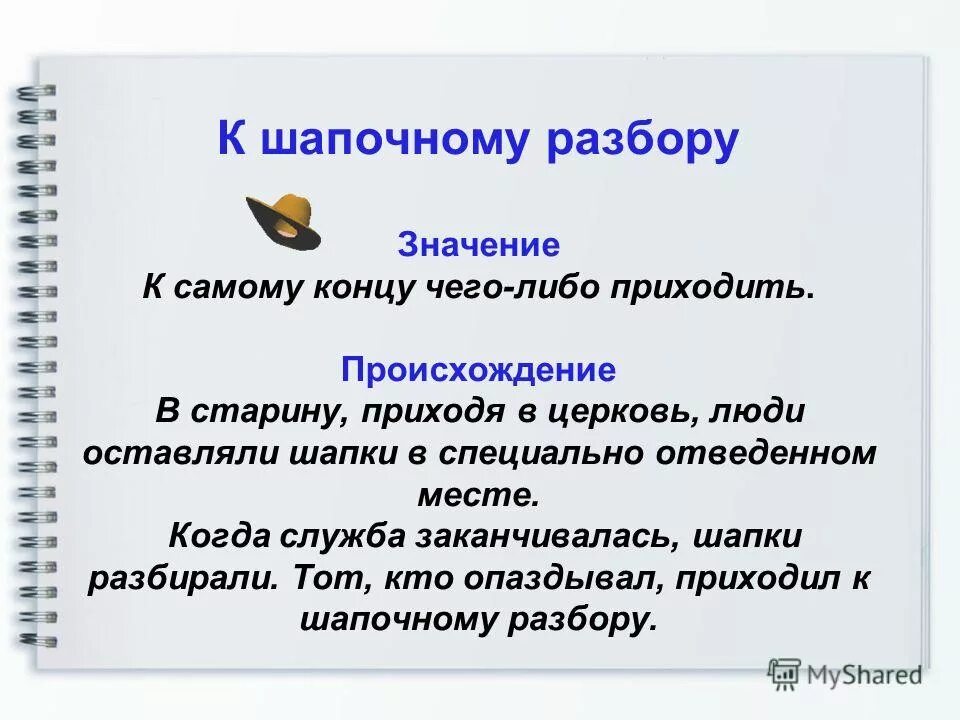 К шапочному разбору

Значение
К самому концу чего-либо приходить.

Происхождение
В старину, приходя в церковь, люди оставляли шапки в специально отведенном месте.
Когда служба заканчивалась, шапки разбирали. Тот, кто опаздывал, приходил к шапочному разбору.

MyShared